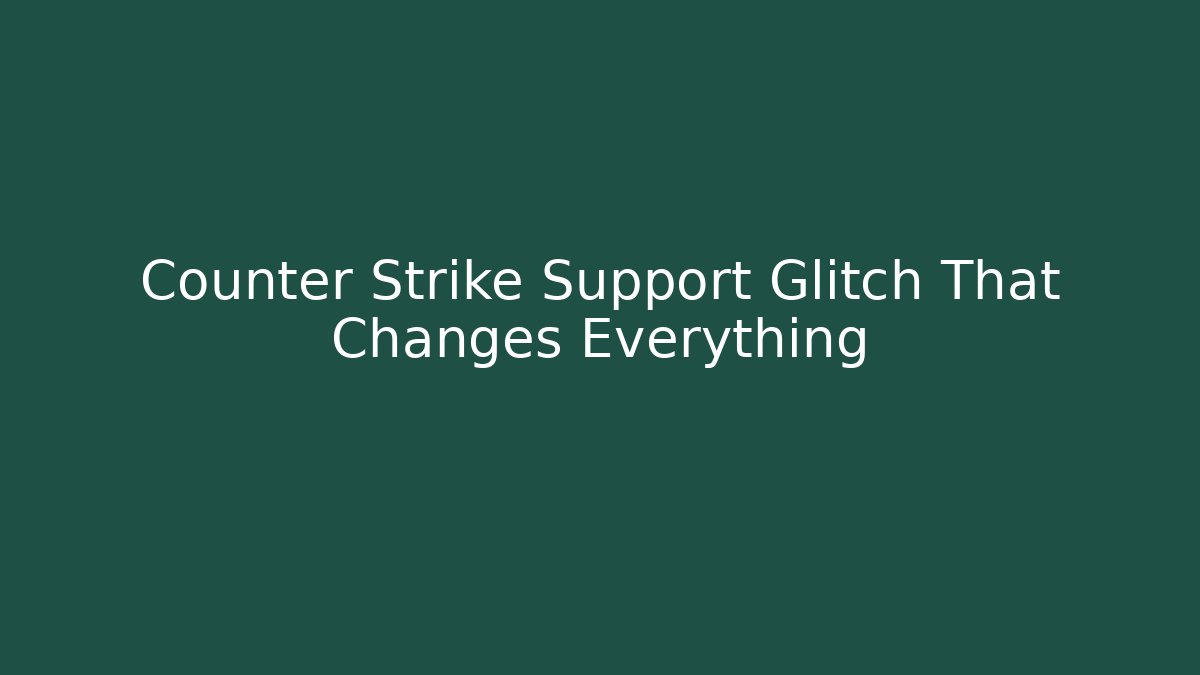 Counter Strike Support Glitch That Changes Everything